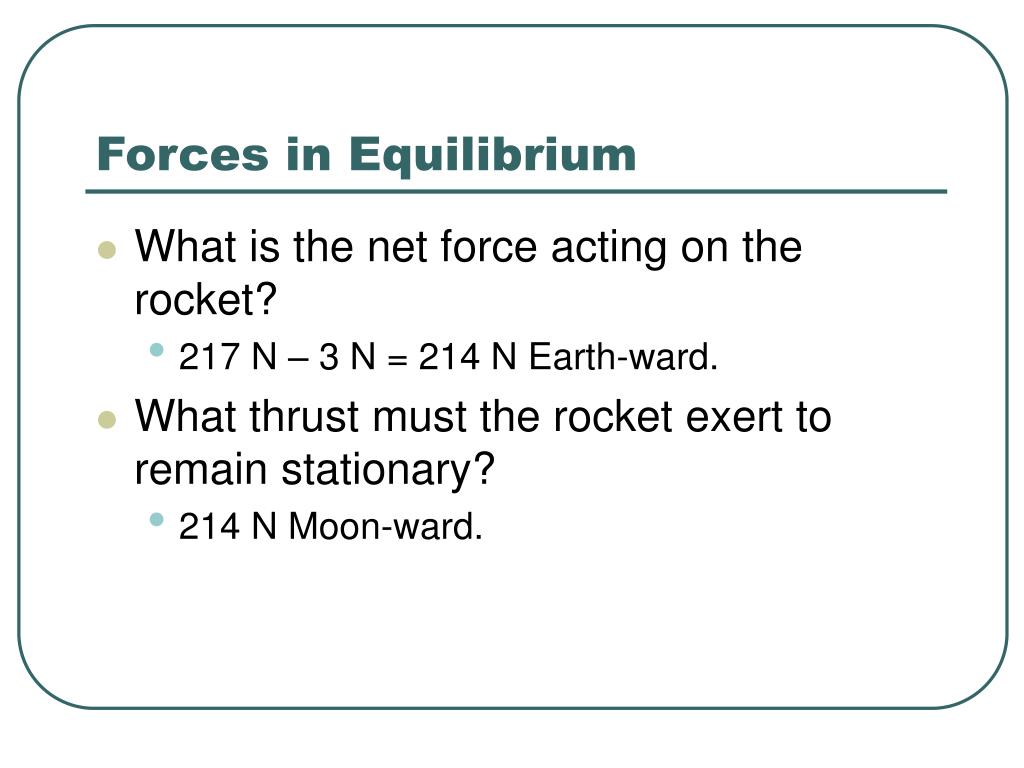 Forces in Equilibrium

- What is the net force acting on the rocket?
  - 217 N – 3 N = 214 N Earth-ward.
- What thrust must the rocket exert to remain stationary?
  - 214 N Moon-ward.